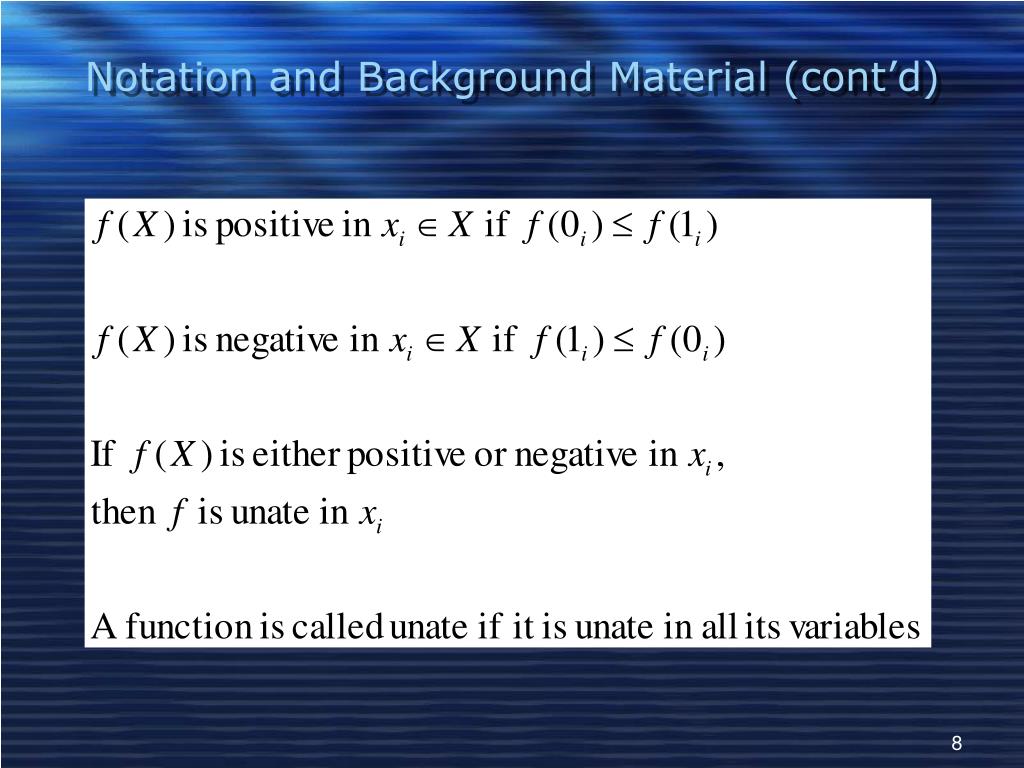 Notation and Background Material (cont'd)

$f(X)$ is positive in $x_i \in X$ if $f(0_i) \leq f(1_i)$

$f(X)$ is negative in $x_i \in X$ if $f(1_i) \leq f(0_i)$

If $f(X)$ is either positive or negative in $x_i$, then $f$ is unate in $x_i$

A function is called unate if it is unate in all its variables

8